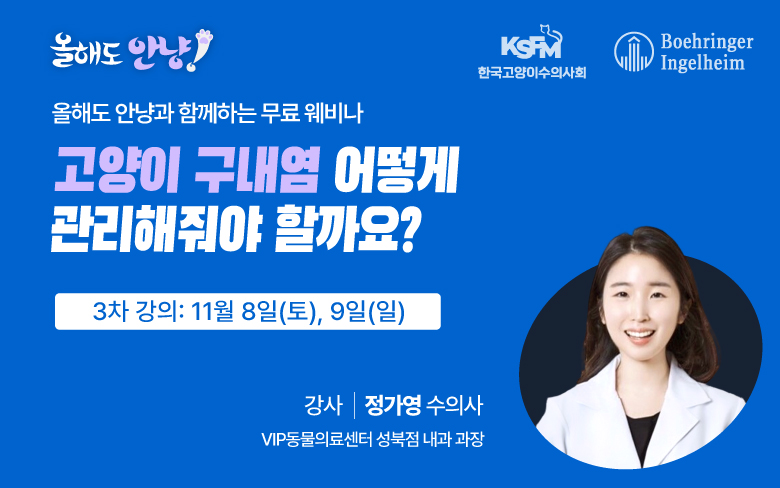 올해도 안냥!

KSFM
한국고양이수의사회

Boehringer Ingelheim

올해도 안냥과 함께하는 무료 웨비나

고양이 구내염 어떻게 관리해줘야 할까요?

3차 강의: 11월 8일(토), 9일(일)

강사 | 정가영 수의사

VIP동물의료센터 성북점 내과 과장